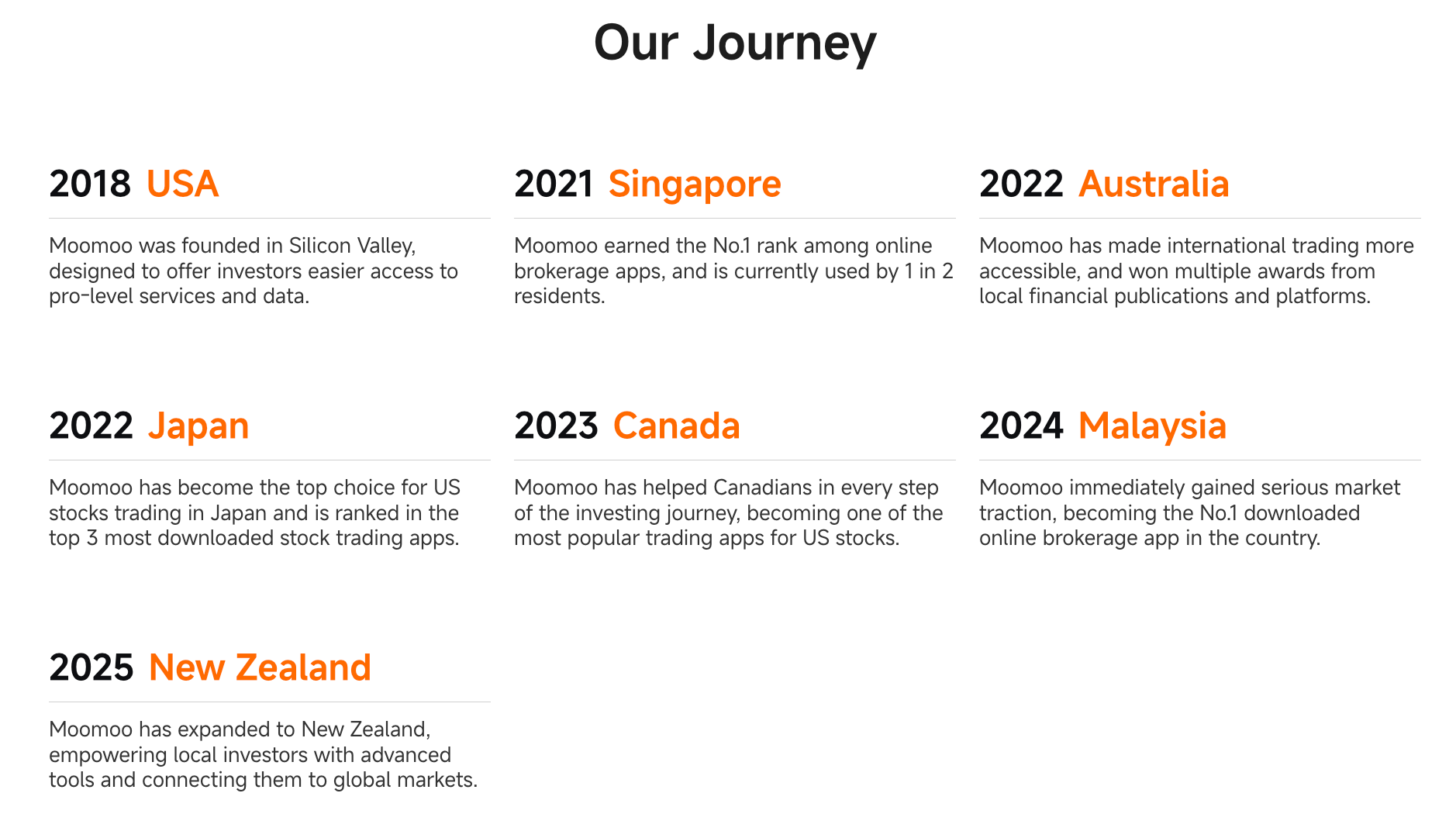 Our Journey

2018 USA

Moomoo was founded in Silicon Valley, designed to offer investors easier access to pro-level services and data.

2021 Singapore

Moomoo earned the No.1 rank among online brokerage apps, and is currently used by 1 in 2 residents.

2022 Australia

Moomoo has made international trading more accessible, and won multiple awards from local financial publications and platforms.

2022 Japan

Moomoo has become the top choice for US stocks trading in Japan and is ranked in the top 3 most downloaded stock trading apps.

2023 Canada

Moomoo has helped Canadians in every step of the investing journey, becoming one of the most popular trading apps for US stocks.

2024 Malaysia

Moomoo immediately gained serious market traction, becoming the No.1 downloaded online brokerage app in the country.

2025 New Zealand

Moomoo has expanded to New Zealand, empowering local investors with advanced tools and connecting them to global markets.